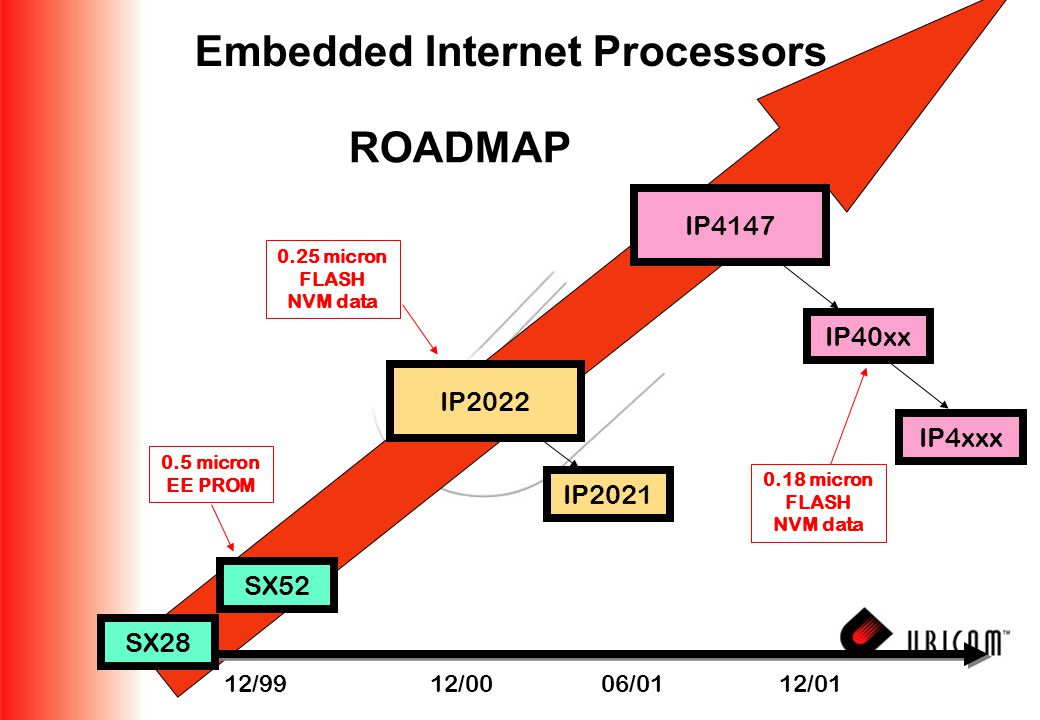 Embedded Internet Processors

ROADMAP

IP4147

0.25 micron
FLASH
NVM data

IP40xx

IP2022

IP4xxx

0.5 micron
EE PROM

IP2021

0.18 micron
FLASH
NVM data

SX52

SX28

UBICOM™

12/99

12/00

06/01

12/01